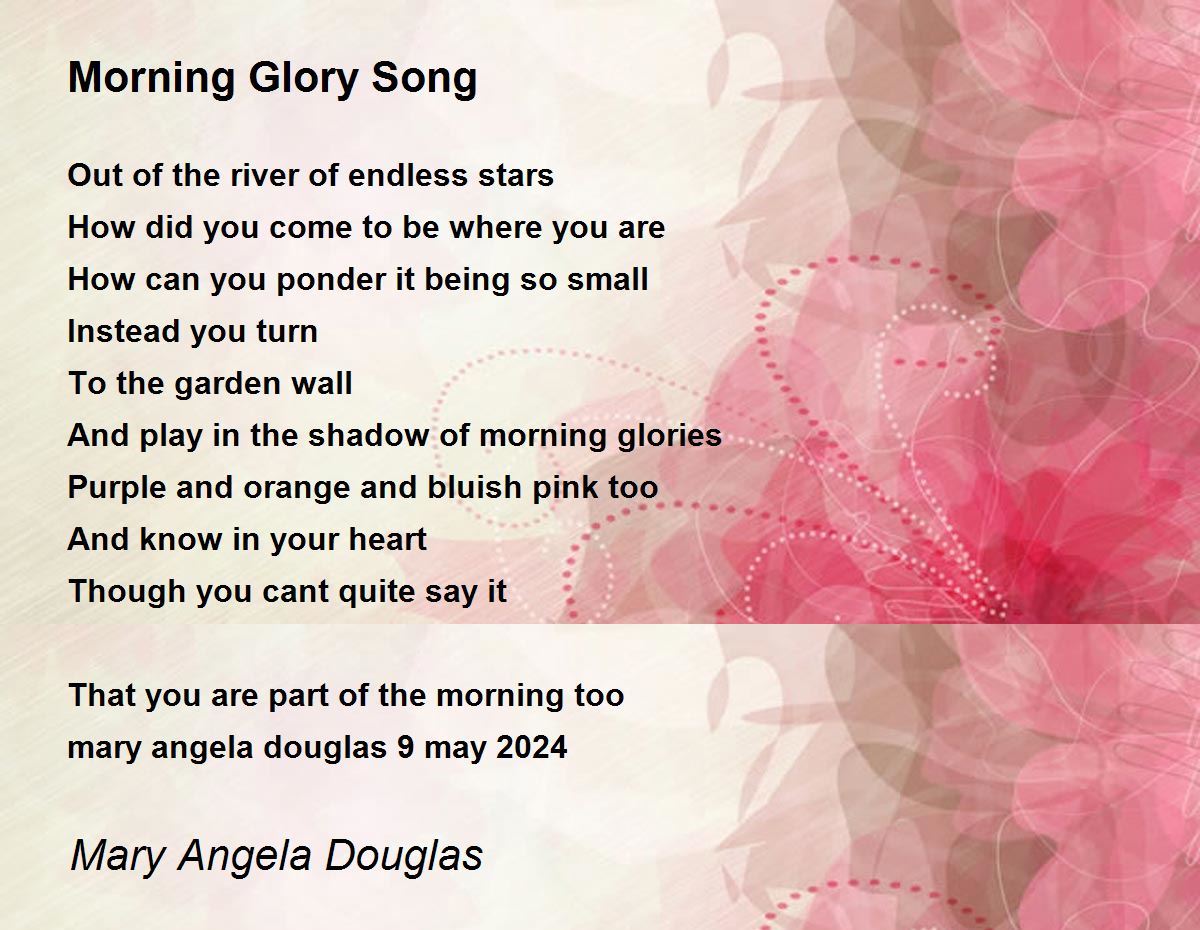 Morning Glory Song

Out of the river of endless stars
How did you come to be where you are
How can you ponder it being so small
Instead you turn
To the garden wall
And play in the shadow of morning glories
Purple and orange and bluish pink too
And know in your heart
Though you cant quite say it

That you are part of the morning too
mary angela douglas 9 may 2024

Mary Angela Douglas